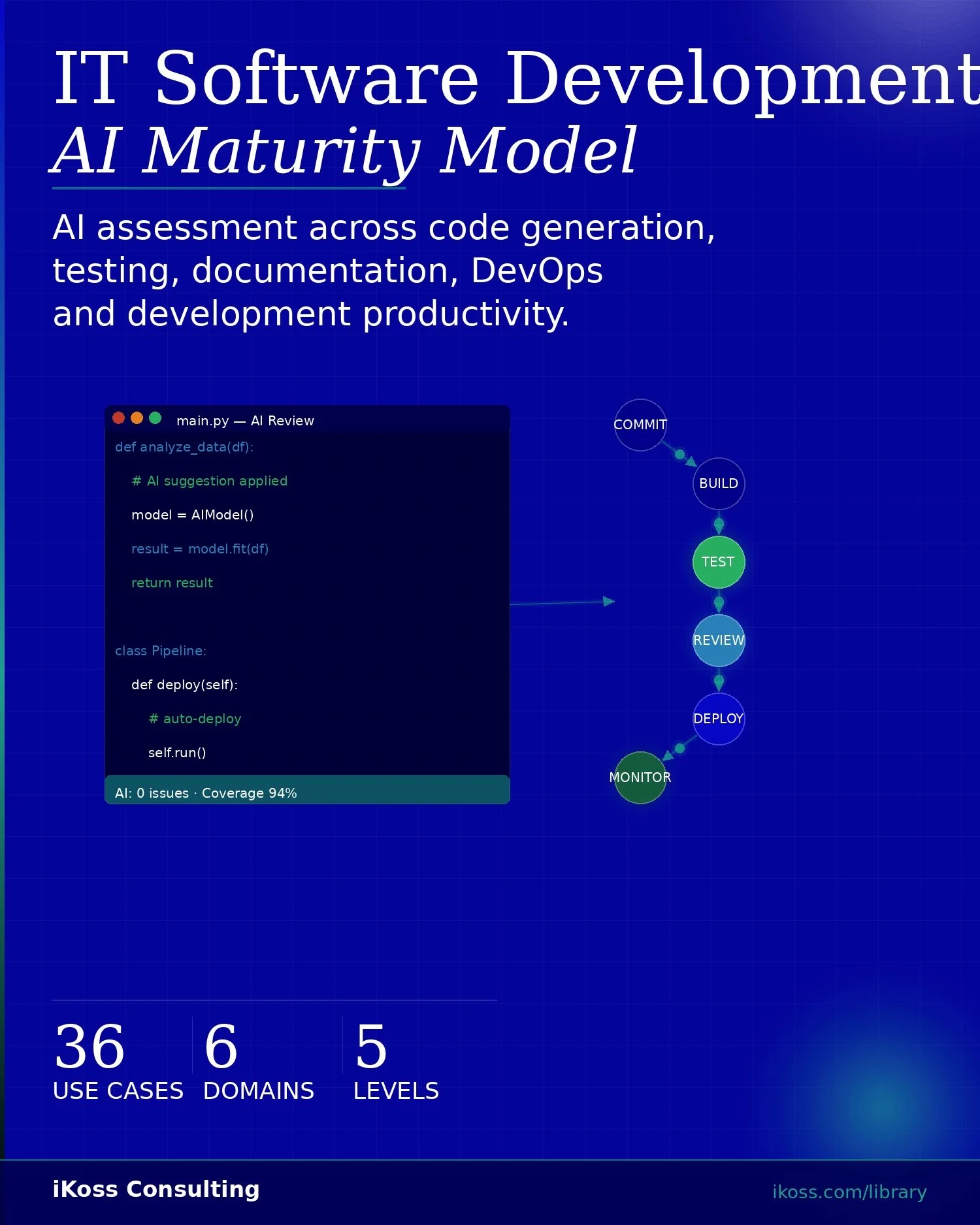 IT Software Development
AI Maturity Model

AI assessment across code generation, testing, documentation, DevOps and development productivity.

main.py — AI Review

def analyze_data(df):
# AI suggestion applied
model = AIModel()
result = model.fit(df)
return result

class Pipeline:
def deploy(self):
# auto-deploy
self.run()

AI: 0 issues · Coverage 94%

COMMIT
BUILD
TEST
REVIEW
DEPLOY
MONITOR

36
USE CASES

6
DOMAINS

5
LEVELS

iKoss Consulting

ikoss.com/library